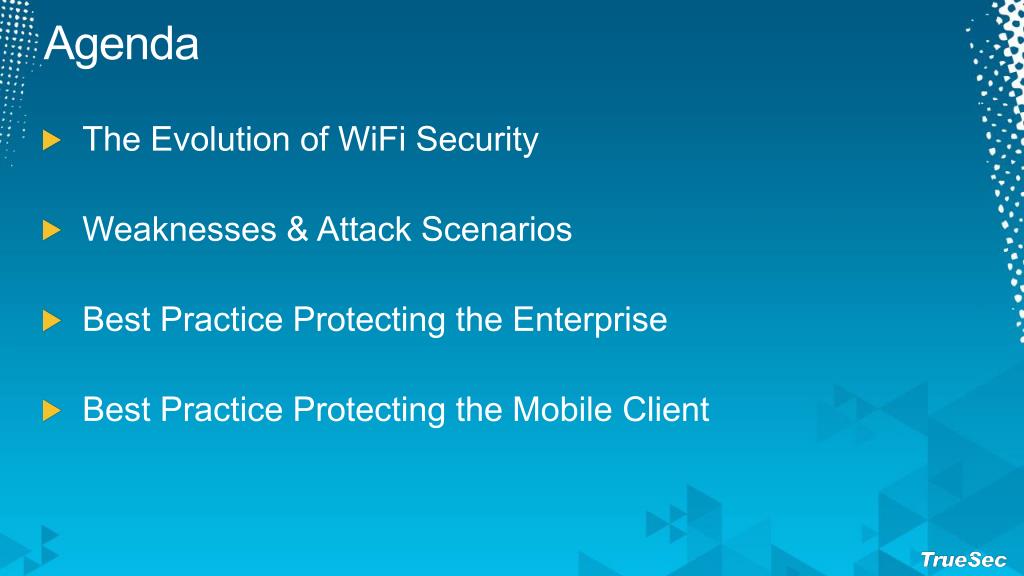 Agenda

The Evolution of WiFi Security

Weaknesses & Attack Scenarios

Best Practice Protecting the Enterprise

Best Practice Protecting the Mobile Client

TrueSec